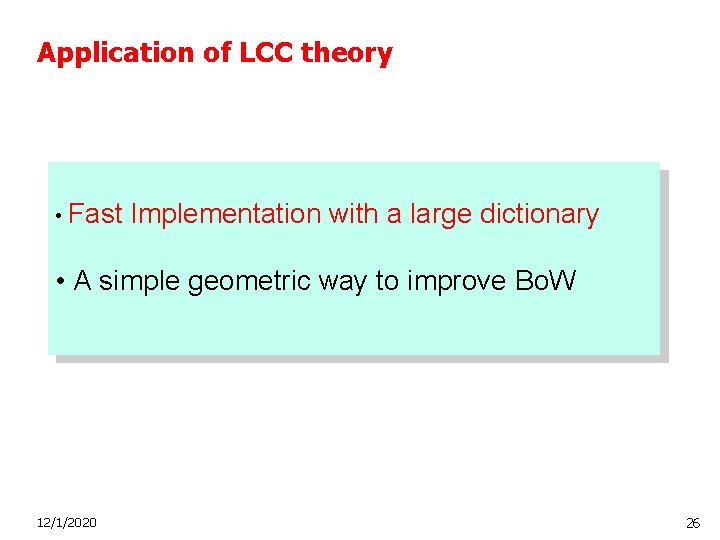 Application of LCC theory

• Fast Implementation with a large dictionary

• A simple geometric way to improve BoW

12/1/2020

26